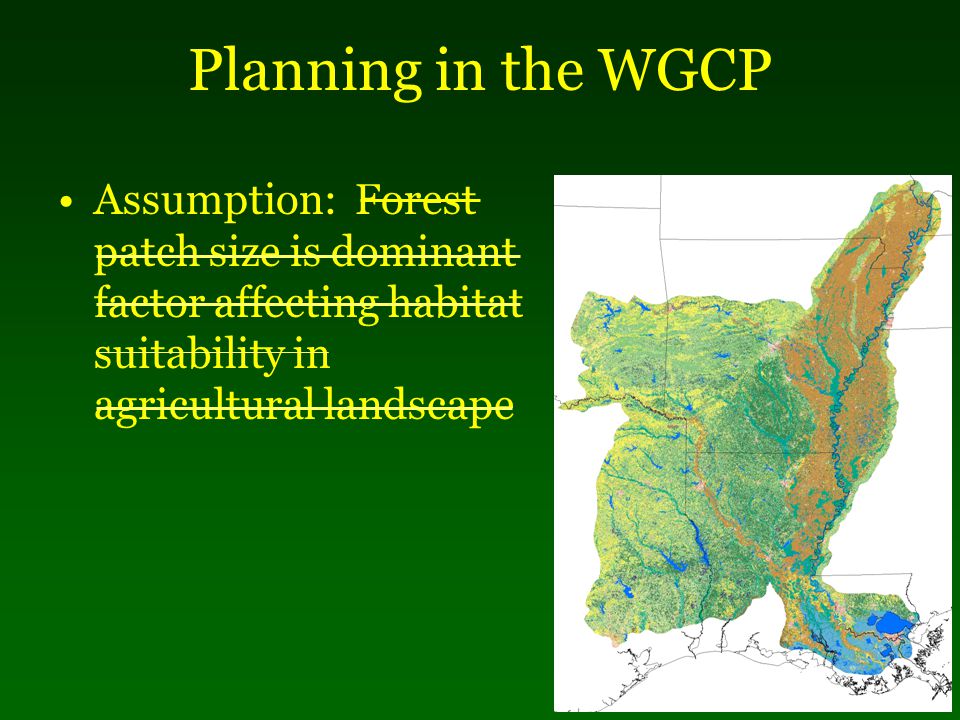 Planning in the WGCP

• Assumption: ~~Forest patch size is dominant factor affecting habitat~~ suitability in ~~agricultural landscape~~